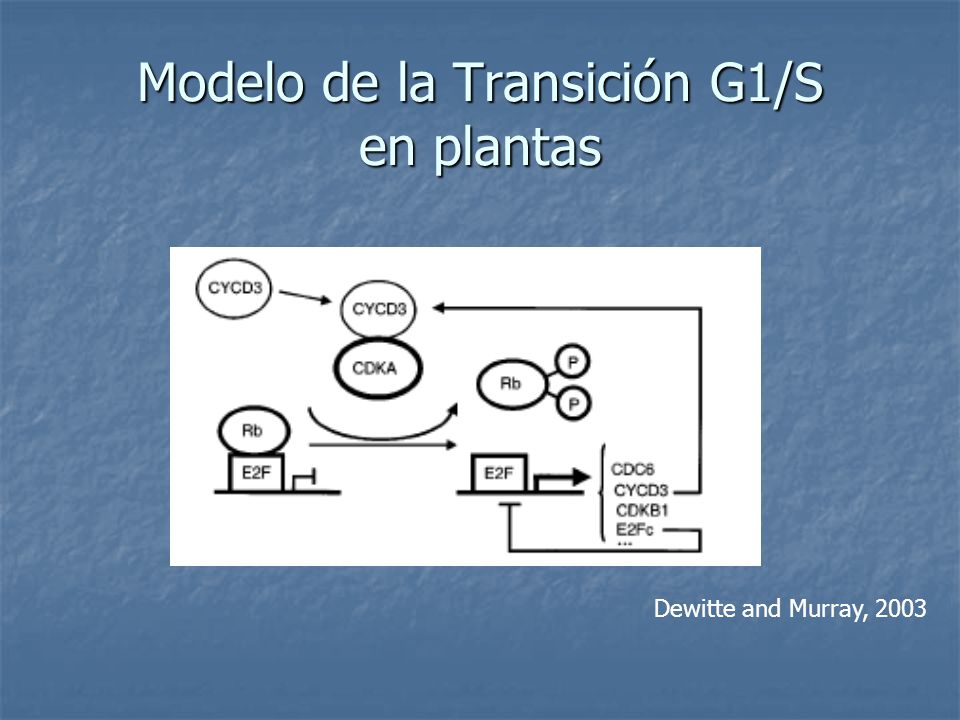 Modelo de la Transición G1/S en plantas

CYCD3
CYCD3
CDKA
Rb
P
P
Rb
E2F
E2F
CDC6
CYCD3
CDKB1
E2Fc
...

Dewitte and Murray, 2003